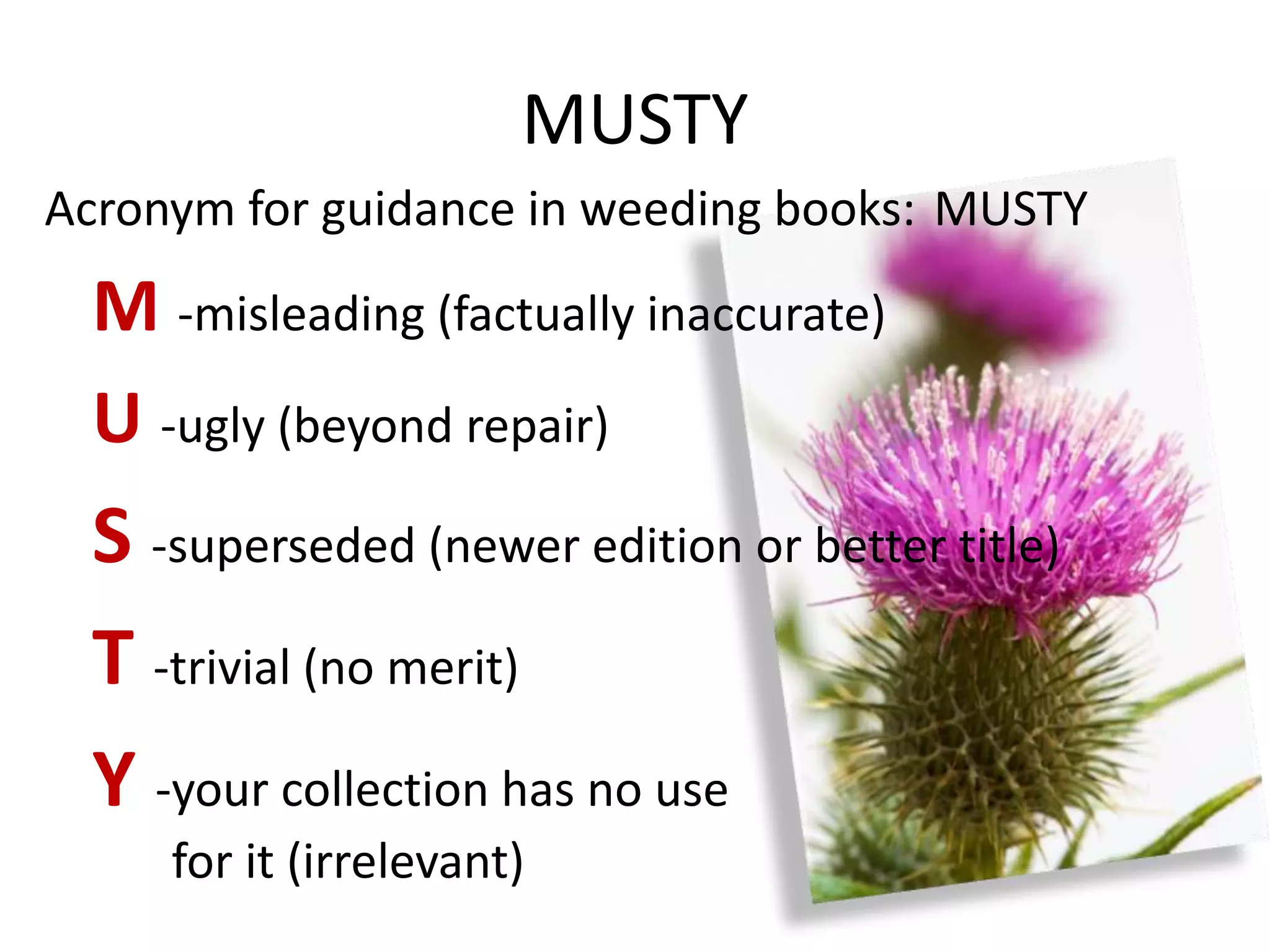 MUSTY

Acronym for guidance in weeding books: MUSTY

M -misleading (factually inaccurate)

U -ugly (beyond repair)

S -superseded (newer edition or better title)

T -trivial (no merit)

Y -your collection has no use for it (irrelevant)